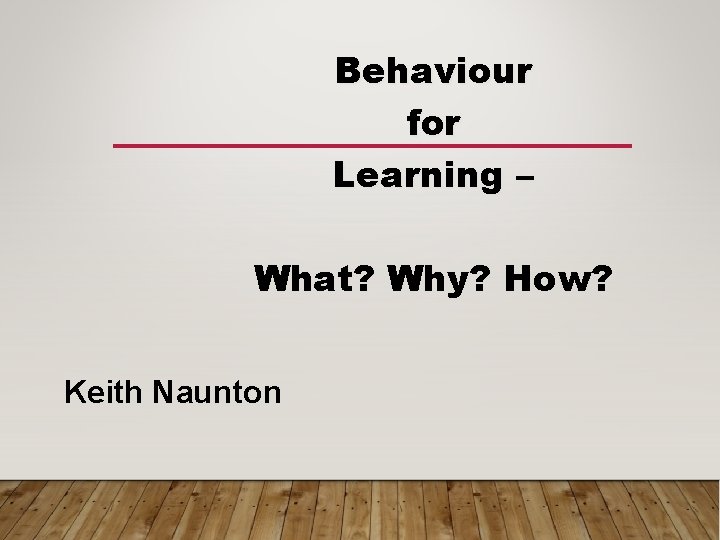 Behaviour
for
Learning –

What? Why? How?

Keith Naunton